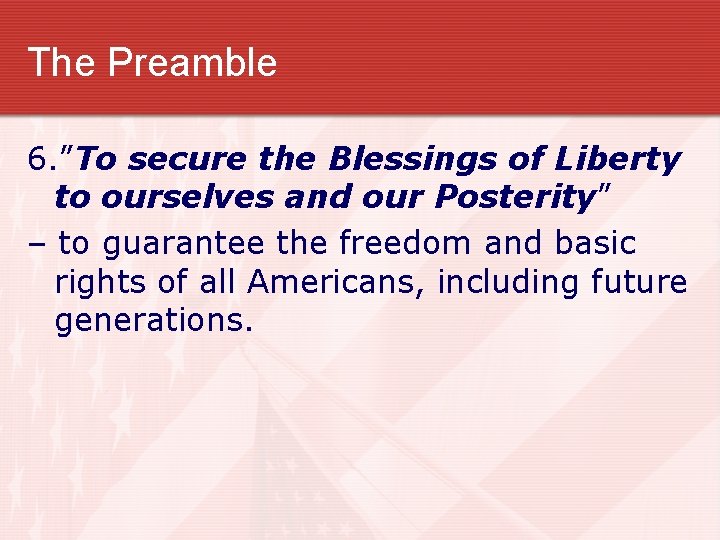 The Preamble

6."To secure the Blessings of Liberty to ourselves and our Posterity"

– to guarantee the freedom and basic rights of all Americans, including future generations.